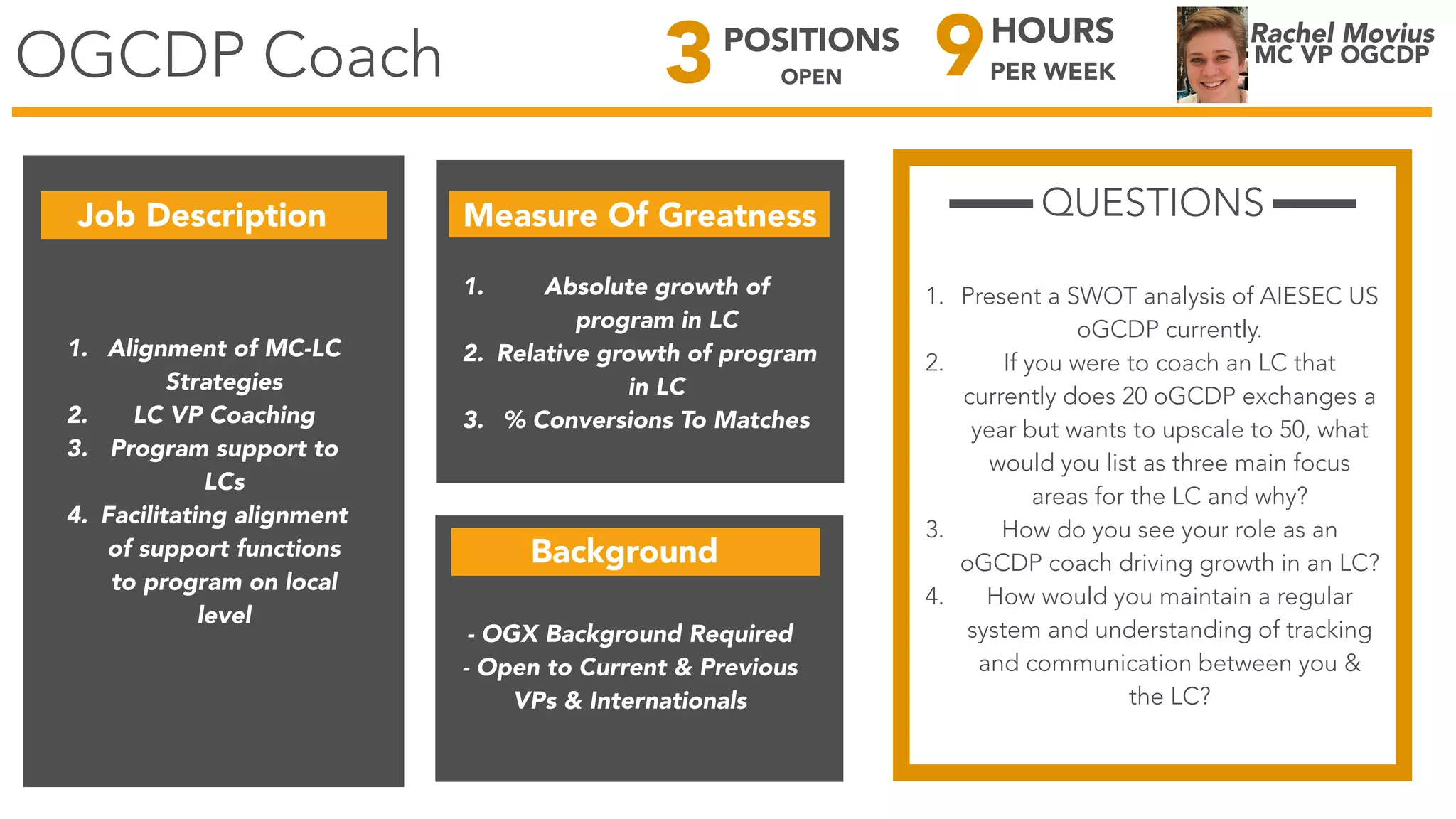 OGCDP Coach

3 POSITIONS OPEN

9 HOURS PER WEEK

Rachel Movius
MC VP OGCDP

Job Description

1. Alignment of MC-LC Strategies
2. LC VP Coaching
3. Program support to LCs
4. Facilitating alignment of support functions to program on local level

Measure Of Greatness

1. Absolute growth of program in LC
2. Relative growth of program in LC
3. % Conversions To Matches

Background

- OGX Background Required
- Open to Current & Previous VPs & Internationals

QUESTIONS

1. Present a SWOT analysis of AIESEC US oGCDP currently.
2. If you were to coach an LC that currently does 20 oGCDP exchanges a year but wants to upscale to 50, what would you list as three main focus areas for the LC and why?
3. How do you see your role as an oGCDP coach driving growth in an LC?
4. How would you maintain a regular system and understanding of tracking and communication between you & the LC?